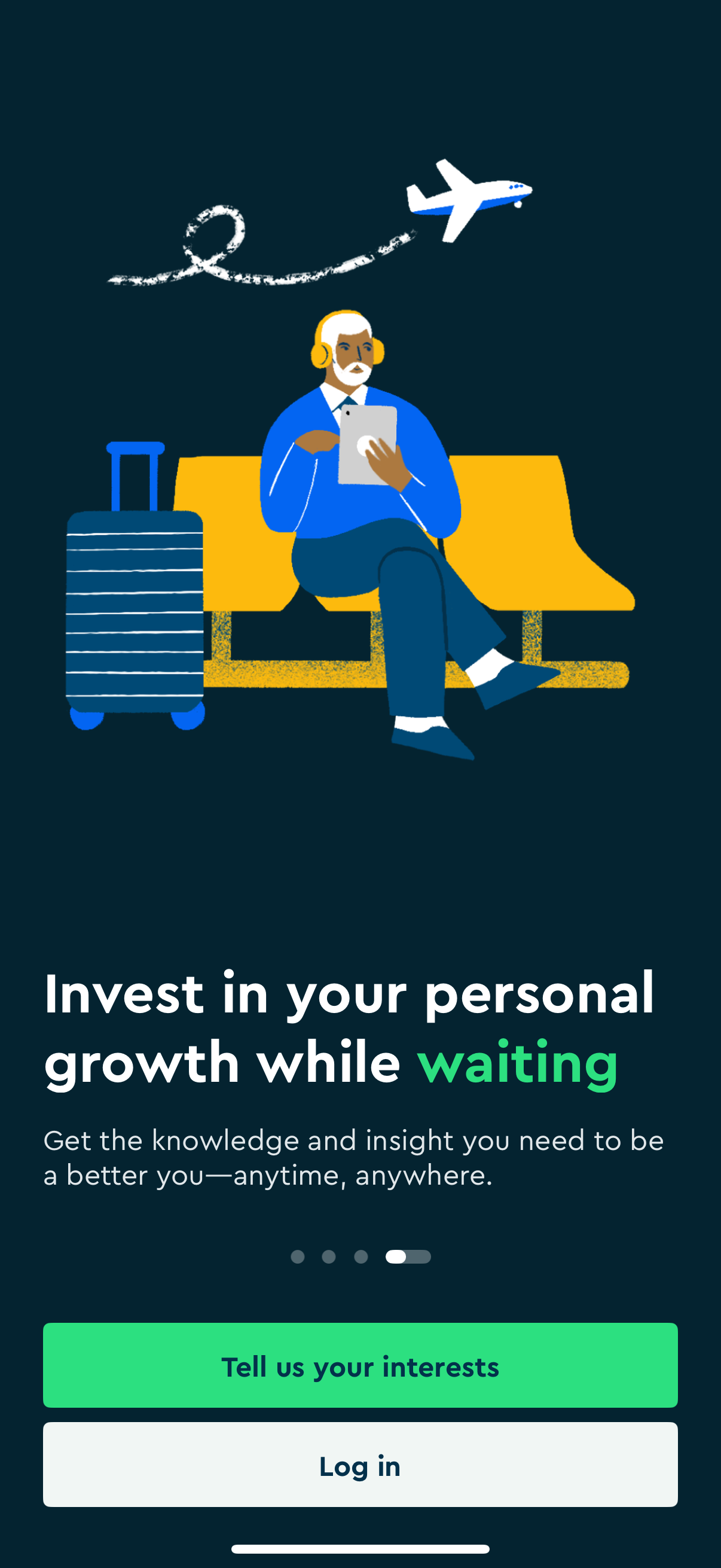 Invest in your personal growth while waiting

Get the knowledge and insight you need to be a better you—anytime, anywhere.

Tell us your interests

Log in